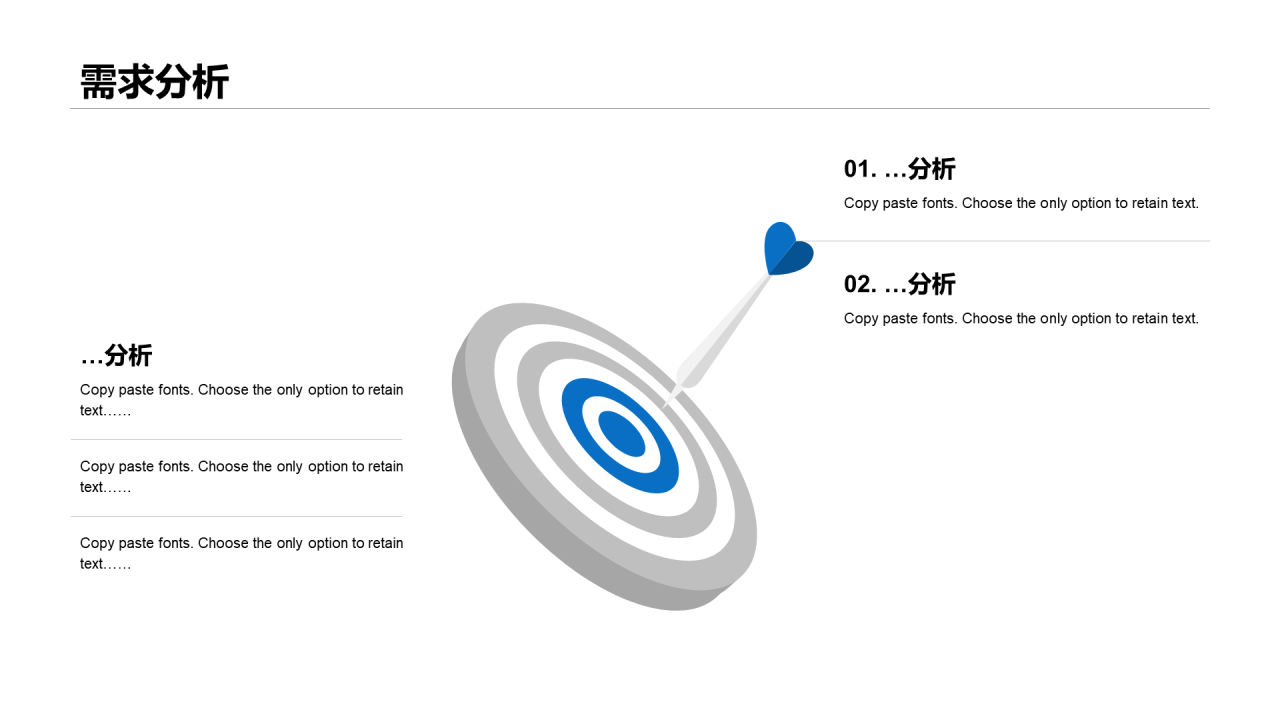 需求分析

…分析

Copy paste fonts. Choose the only option to retain text……

Copy paste fonts. Choose the only option to retain text……

Copy paste fonts. Choose the only option to retain text……

01. …分析

Copy paste fonts. Choose the only option to retain text.

02. …分析

Copy paste fonts. Choose the only option to retain text.